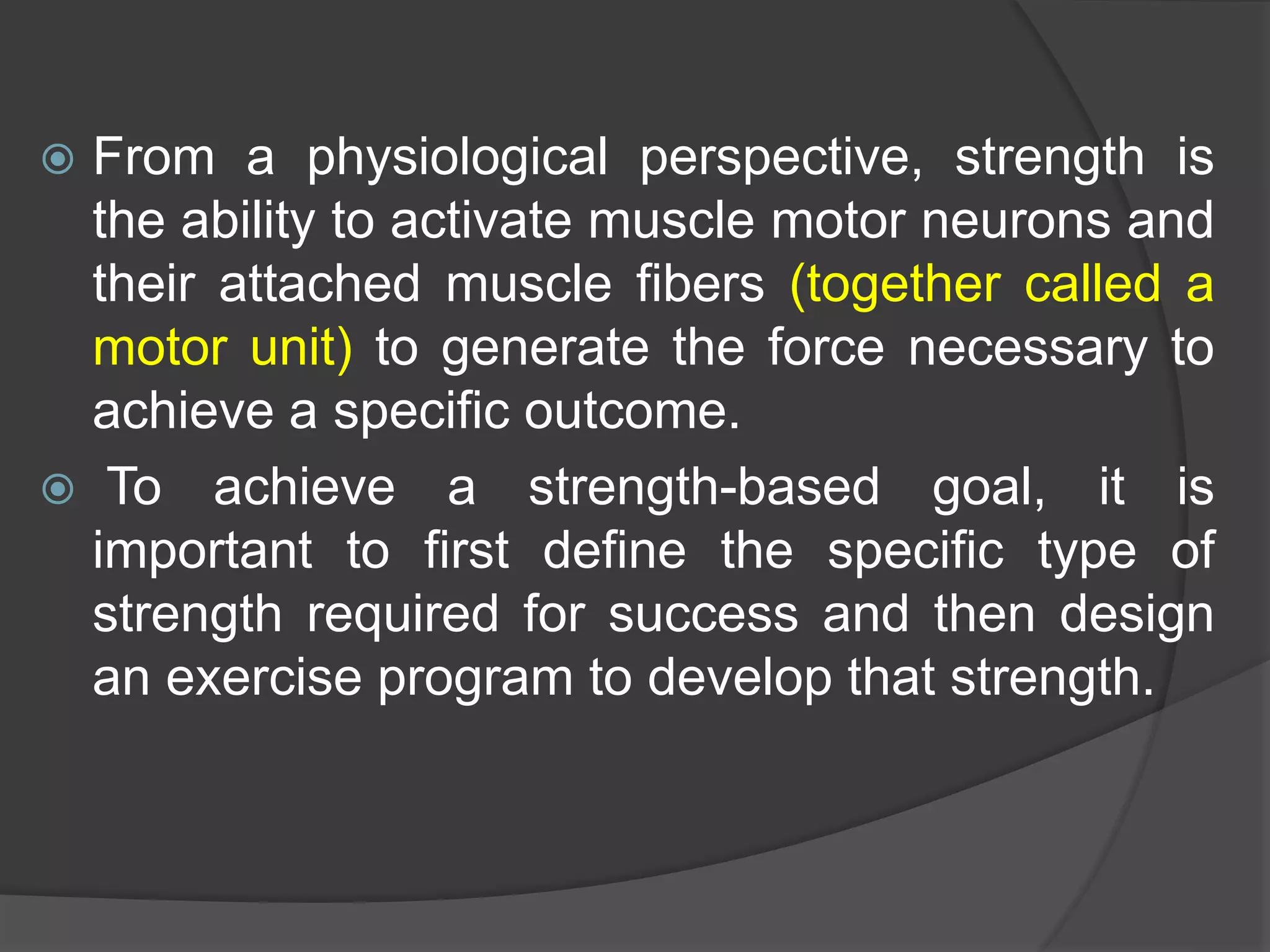 From a physiological perspective, strength is the ability to activate muscle motor neurons and their attached muscle fibers (together called a motor unit) to generate the force necessary to achieve a specific outcome.

To achieve a strength-based goal, it is important to first define the specific type of strength required for success and then design an exercise program to develop that strength.